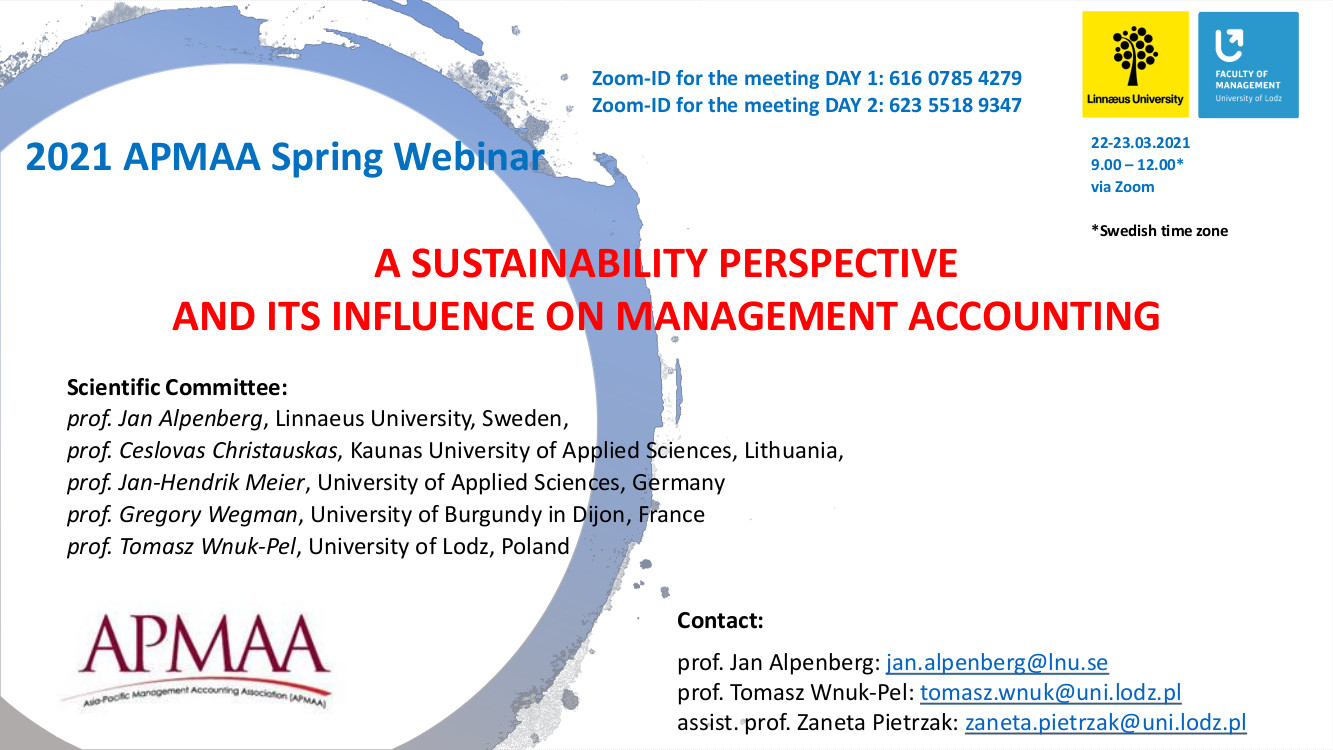 Zoom-ID for the meeting DAY 1: 616 0785 4279
Zoom-ID for the meeting DAY 2: 623 5518 9347

Linnæus University

FACULTY OF MANAGEMENT
University of Lodz

2021 APMAA Spring Webinar

22-23.03.2021
9.00 – 12.00*
via Zoom

*Swedish time zone

A SUSTAINABILITY PERSPECTIVE
AND ITS INFLUENCE ON MANAGEMENT ACCOUNTING

Scientific Committee:
prof. Jan Alpenberg, Linnaeus University, Sweden,
prof. Ceslovas Christauskas, Kaunas University of Applied Sciences, Lithuania,
prof. Jan-Hendrik Meier, University of Applied Sciences, Germany
prof. Gregory Wegman, University of Burgundy in Dijon, France
prof. Tomasz Wnuk-Pel, University of Lodz, Poland

APMAA
Asia-Pacific Management Accounting Association (APMAA)

Contact:
prof. Jan Alpenberg: jan.alpenberg@lnu.se
prof. Tomasz Wnuk-Pel: tomasz.wnuk@uni.lodz.pl
assist. prof. Zaneta Pietrzak: zaneta.pietrzak@uni.lodz.pl